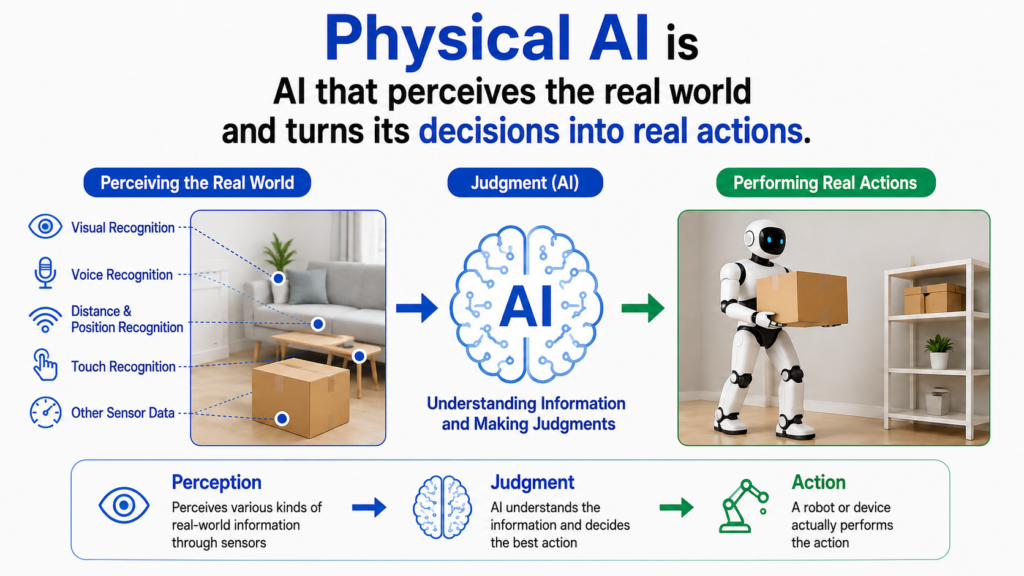 Physical AI is
AI that perceives the real world and turns its decisions into real actions.

Perceiving the Real World

Visual Recognition
Voice Recognition
Distance & Position Recognition
Touch Recognition
Other Sensor Data

Judgment (AI)

AI

Understanding Information and Making Judgments

Performing Real Actions

Perception
Perceives various kinds of real-world information through sensors

Judgment
AI understands the information and decides the best action

Action
A robot or device actually performs the action